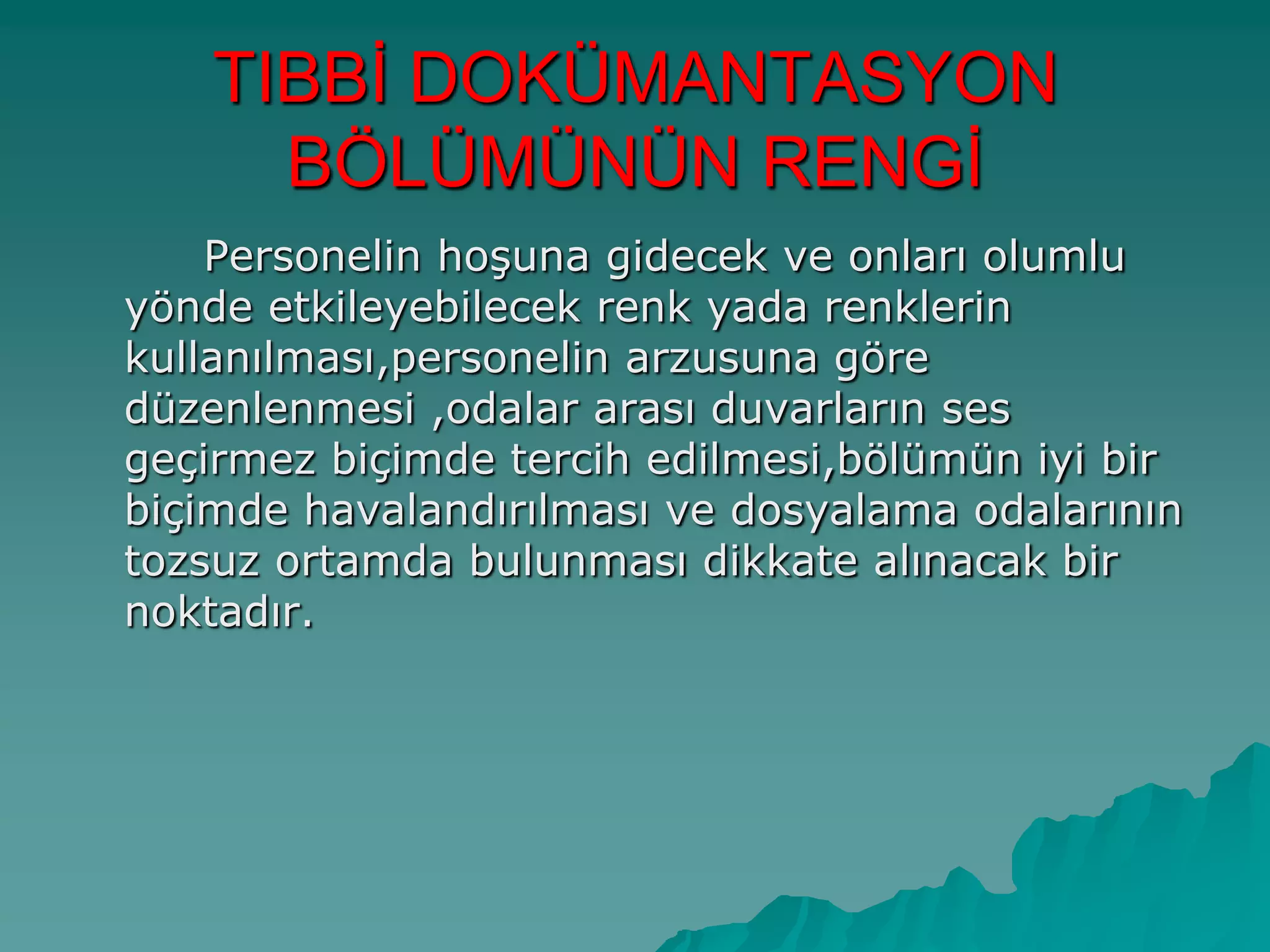 TIBBİ DOKÜMANTASYON BÖLÜMÜNÜN RENGİ

Personelin hoşuna gidecek ve onları olumlu yönde etkileyebilecek renk yada renklerin kullanılması,personelin arzusuna göre düzenlenmesi ,odalar arası duvarların ses geçirmez biçimde tercih edilmesi,bölümün iyi bir biçimde havalandırılması ve dosyalama odalarının tozsuz ortamda bulunması dikkate alınacak bir noktadır.